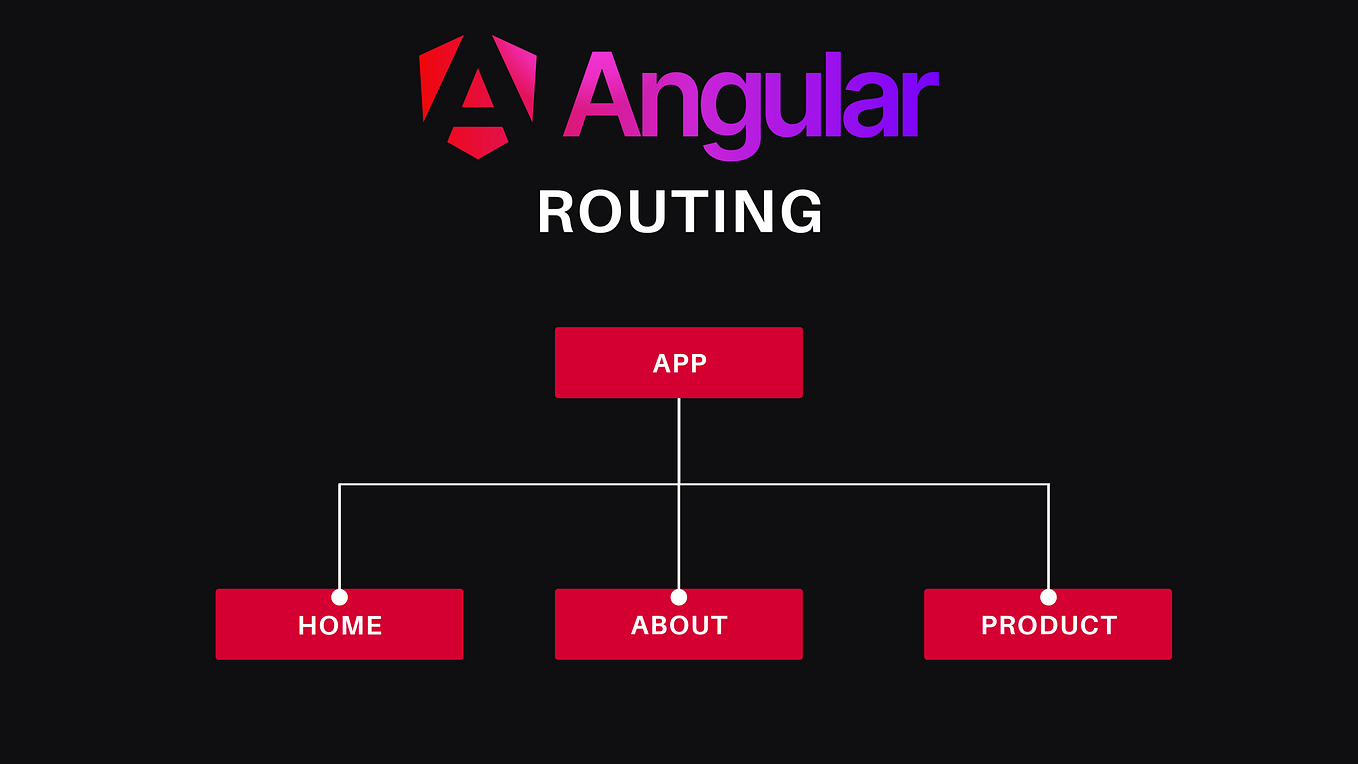 Angular
ROUTING

APP

HOME

ABOUT

PRODUCT